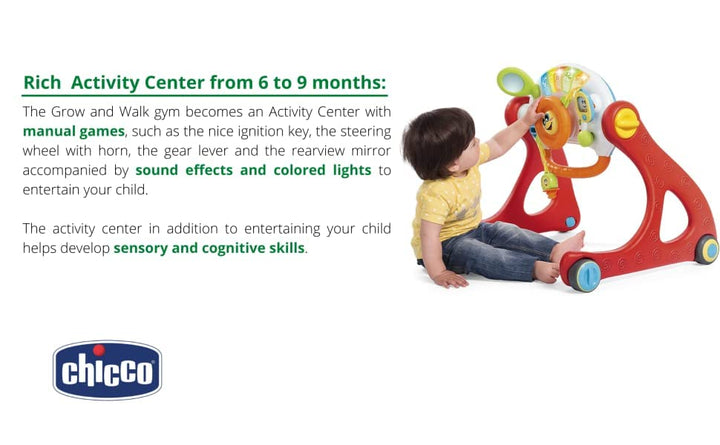 Rich  Activity Center from 6 to 9 months:

The Grow and Walk gym becomes an Activity Center with manual games, such as the nice ignition key, the steering wheel with horn, the gear lever and the rearview mirror accompanied by sound effects and colored lights to entertain your child.

The activity center in addition to entertaining your child helps develop sensory and cognitive skills.

chicco